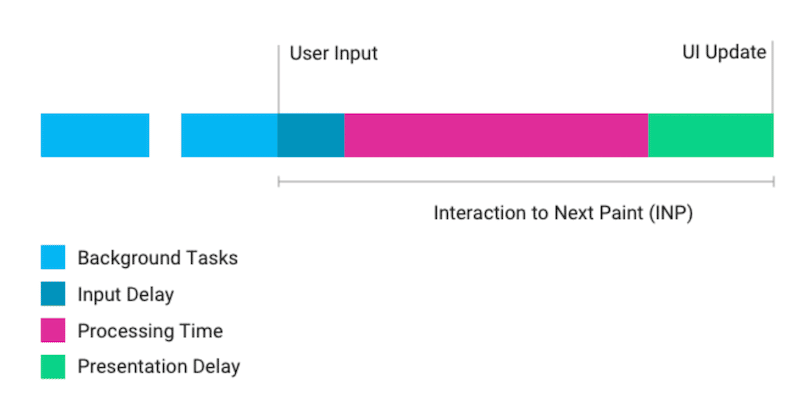 User Input

UI Update

Interaction to Next Paint (INP)

Background Tasks
Input Delay
Processing Time
Presentation Delay